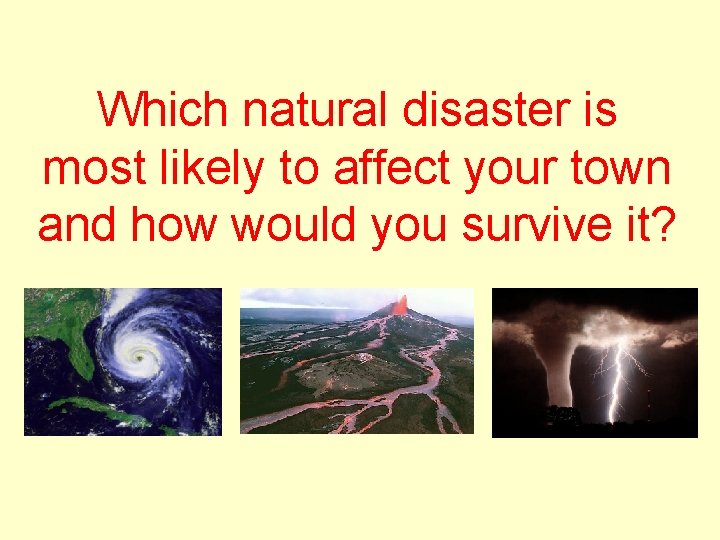 Which natural disaster is most likely to affect your town and how would you survive it?